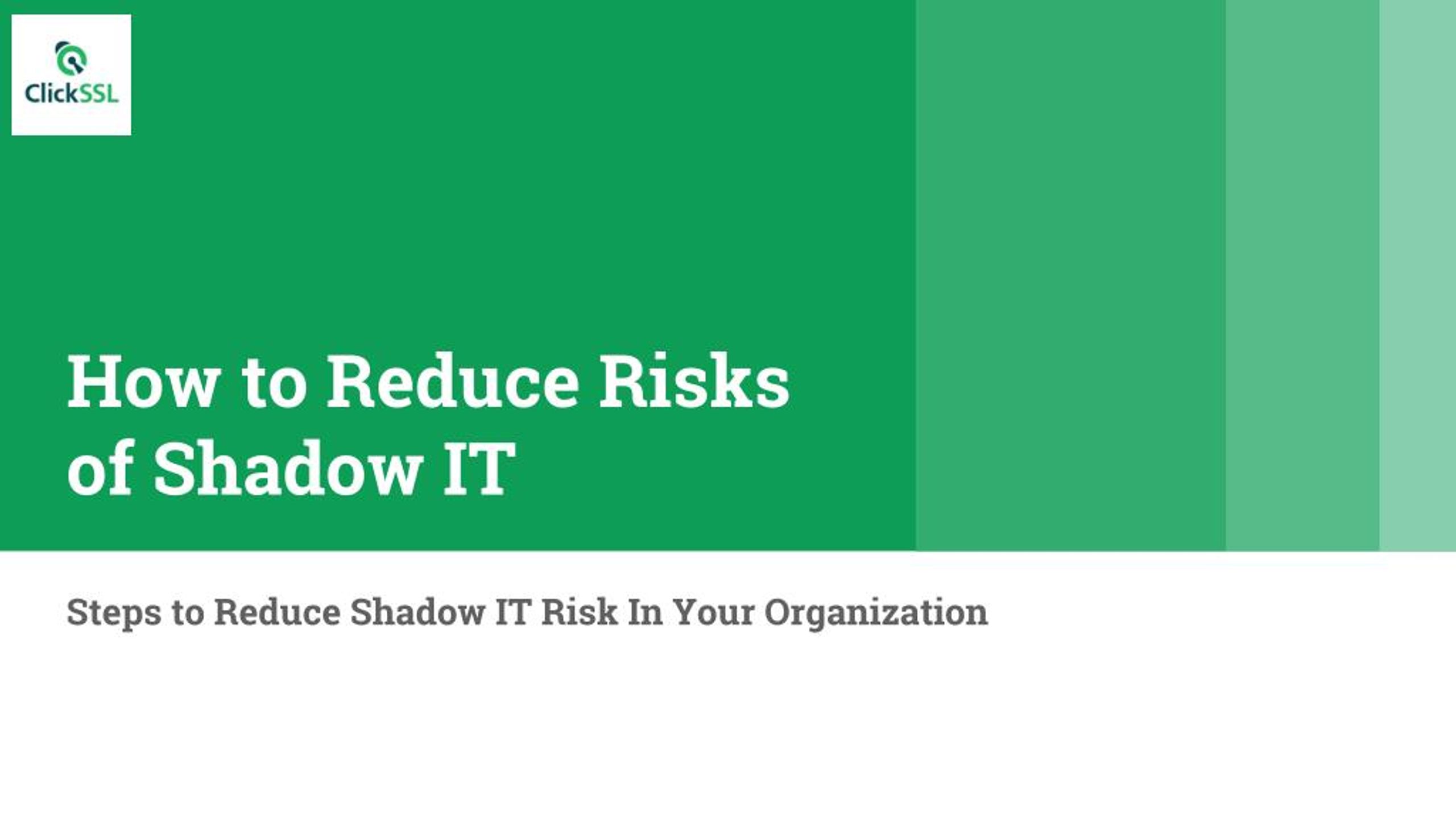 ClickSSL

How to Reduce Risks of Shadow IT

Steps to Reduce Shadow IT Risk In Your Organization